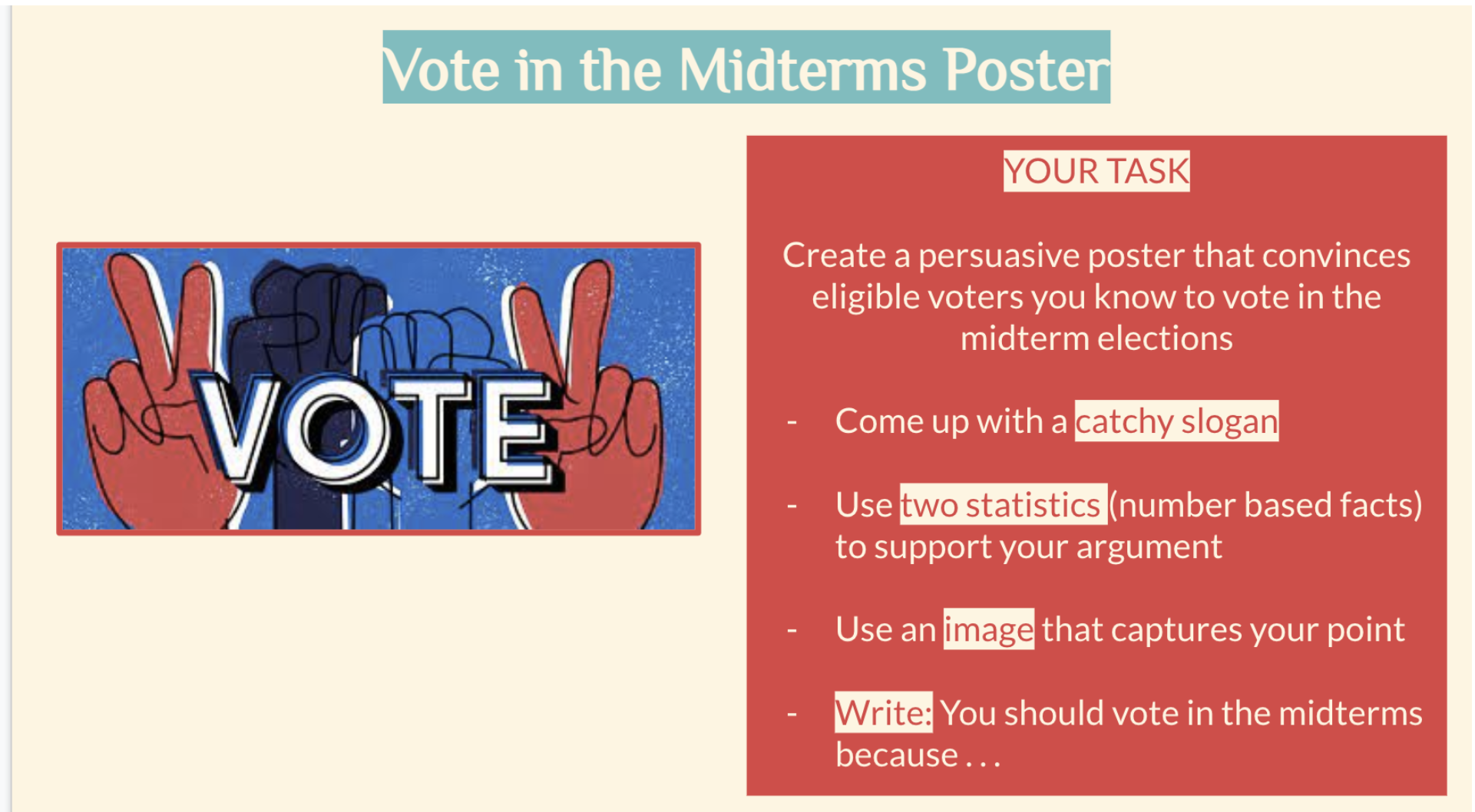 Vote in the Midterms Poster

VOTE

YOUR TASK

Create a persuasive poster that convinces eligible voters you know to vote in the midterm elections

- Come up with a catchy slogan

- Use two statistics (number based facts) to support your argument

- Use an image that captures your point

- Write: You should vote in the midterms because . . .